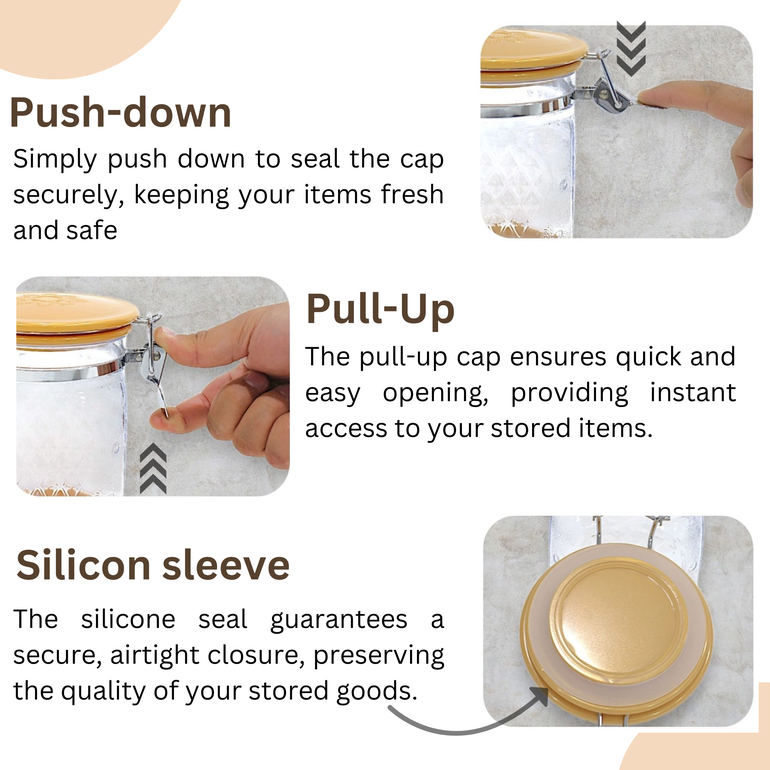 Push-down

Simply push down to seal the cap securely, keeping your items fresh and safe

Pull-Up

The pull-up cap ensures quick and easy opening, providing instant access to your stored items.

Silicon sleeve

The silicone seal guarantees a secure, airtight closure, preserving the quality of your stored goods.